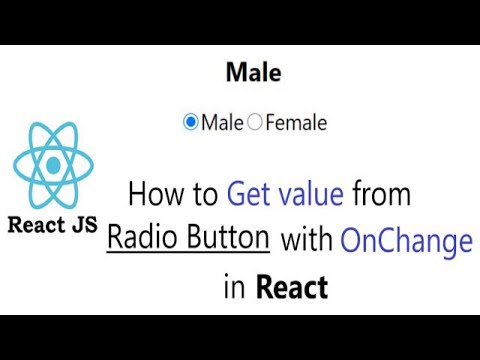 Male

Male Female

React JS

How to Get value from Radio Button with OnChange in React